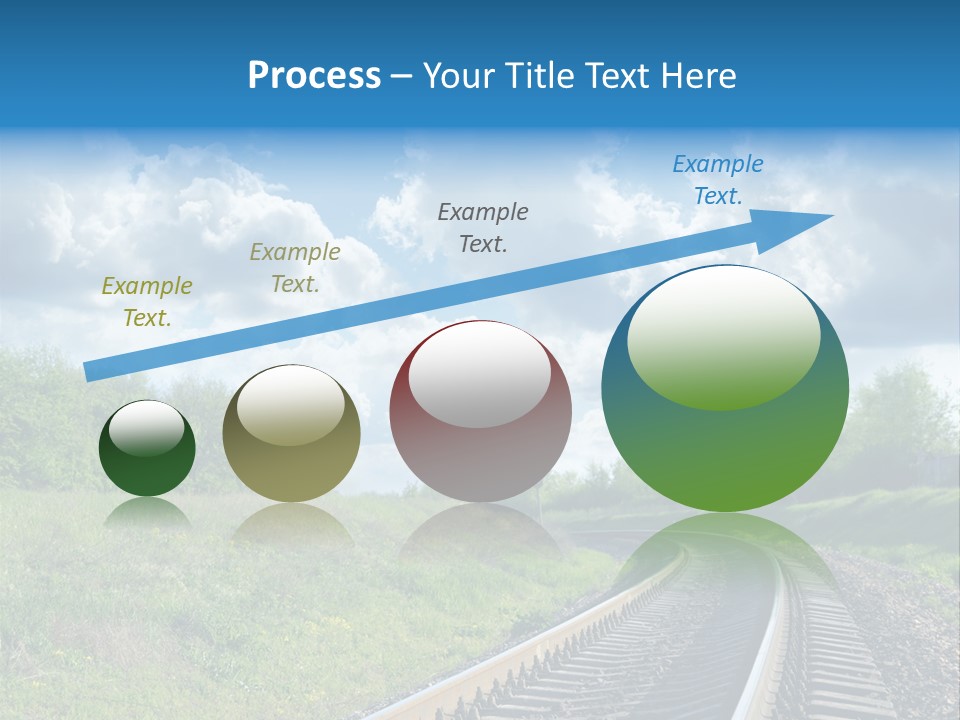 Process – Your Title Text Here

Example Text.

Example Text.

Example Text.

Example Text.